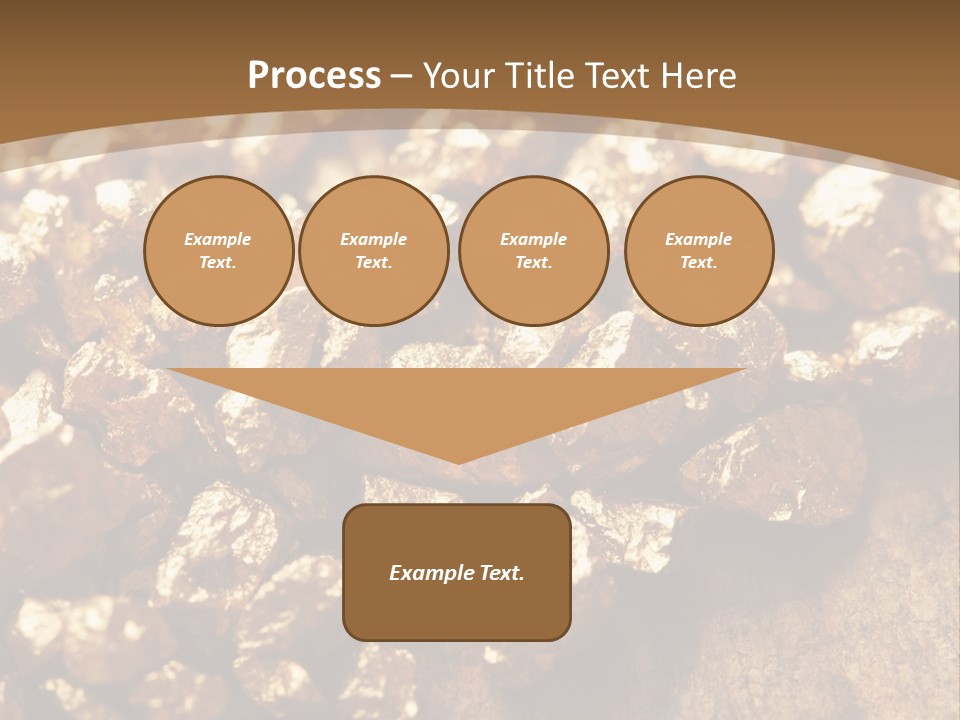 Process – Your Title Text Here

Example Text.

Example Text.

Example Text.

Example Text.

Example Text.